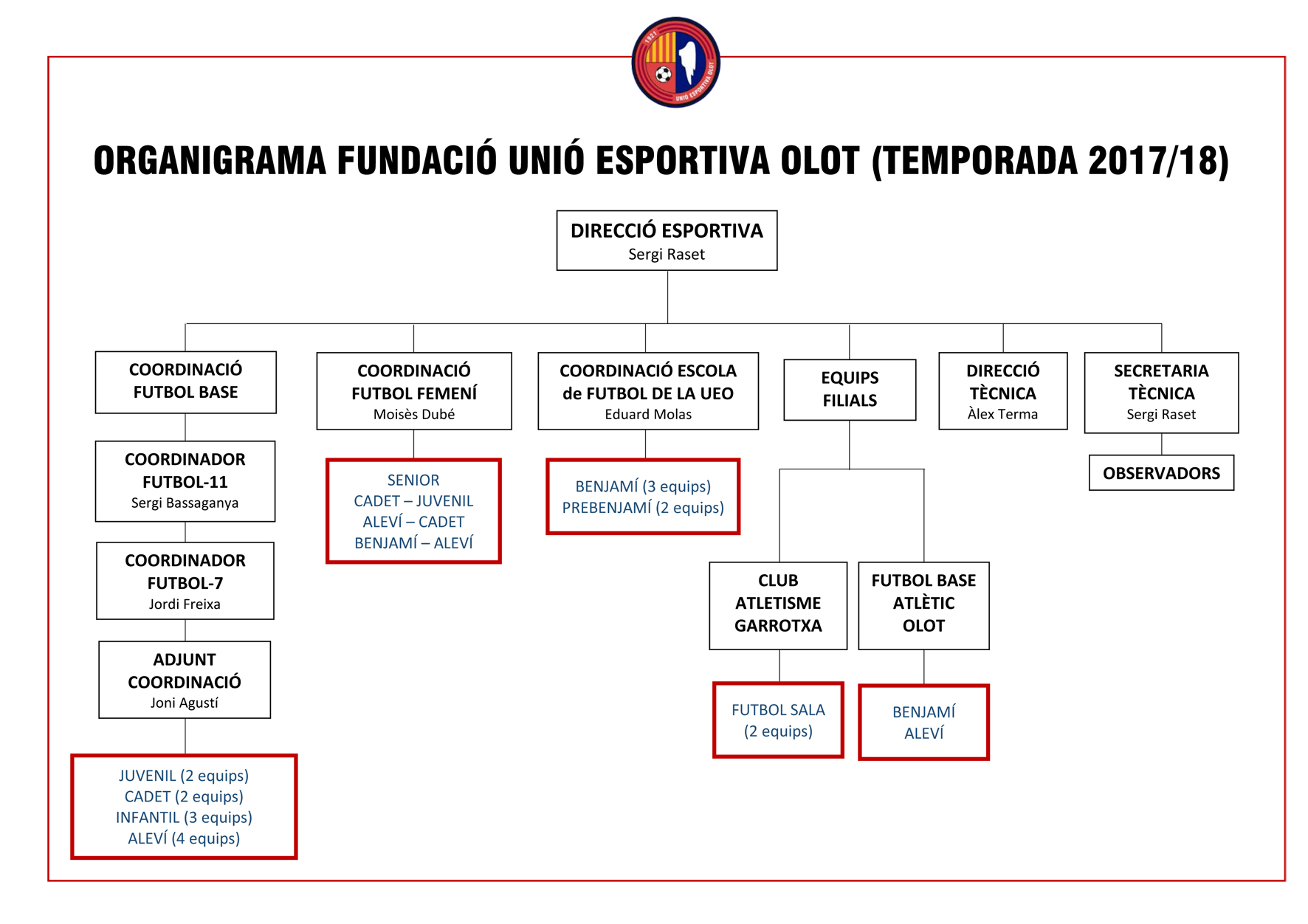 1921
UNIÓ ESPORTIVA OLOT

ORGANIGRAMA FUNDACIÓ UNIÓ ESPORTIVA OLOT (TEMPORADA 2017/18)

DIRECCIÓ ESPORTIVA
Sergi Raset

COORDINACIÓ FUTBOL BASE

COORDINADOR FUTBOL-11
Sergi Bassaganya

COORDINADOR FUTBOL-7
Jordi Freixa

ADJUNT COORDINACIÓ
Joni Agustí

JUVENIL (2 equips)
CADET (2 equips)
INFANTIL (3 equips)
ALEVÍ (4 equips)

COORDINACIÓ FUTBOL FEMENÍ
Moisès Dubé

SENIOR
CADET – JUVENIL
ALEVÍ – CADET
BENJAMÍ – ALEVÍ

COORDINACIÓ ESCOLA de FUTBOL DE LA UEO
Eduard Molas

BENJAMÍ (3 equips)
PREBENJAMÍ (2 equips)

EQUIPS FILIALS

CLUB ATLETISME GARROTXA

FUTBOL SALA
(2 equips)

FUTBOL BASE ATLÈTIC OLOT

BENJAMÍ
ALEVÍ

DIRECCIÓ TÈCNICA
Àlex Terma

SECRETARIA TÈCNICA
Sergi Raset

OBSERVADORS